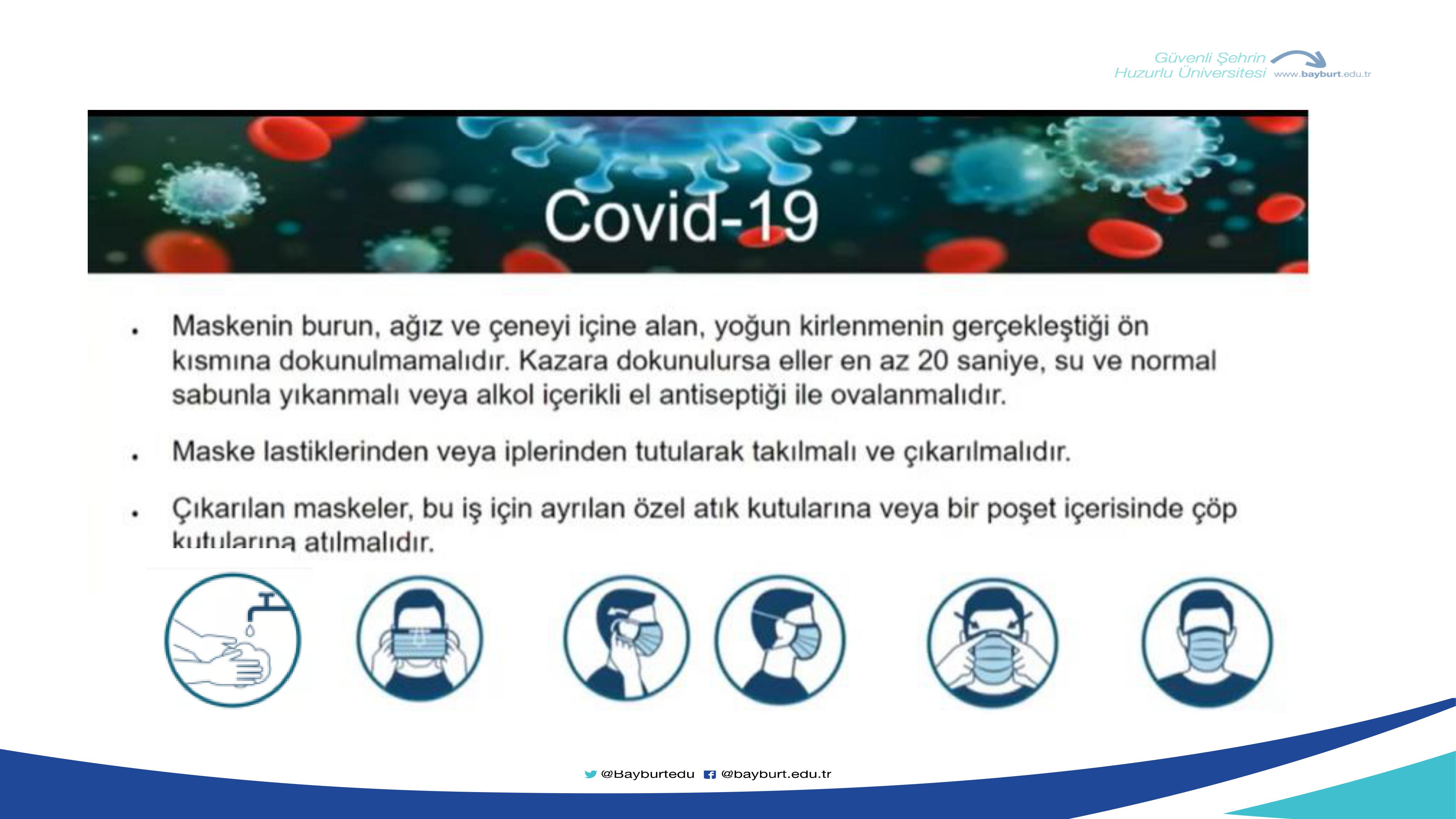 Güvenli Şehrin
Huzurlu Üniversitesi www.bayburt.edu.tr

Covid-19

• Maskenin burun, ağız ve çeneyi içine alan, yoğun kirlenmenin gerçekleştiği ön kısmına dokunulmamalıdır. Kazara dokunulursa eller en az 20 saniye, su ve normal sabunla yıkanmalı veya alkol içerikli el antiseptiği ile ovalanmalıdır.

• Maske lastiklerinden veya iplerinden tutularak takılmalı ve çıkarılmalıdır.

• Çıkarılan maskeler, bu iş için ayrılan özel atık kutularına veya bir poşet içerisinde çöp kutularına atılmalıdır.

@Bayburtedu @bayburt.edu.tr